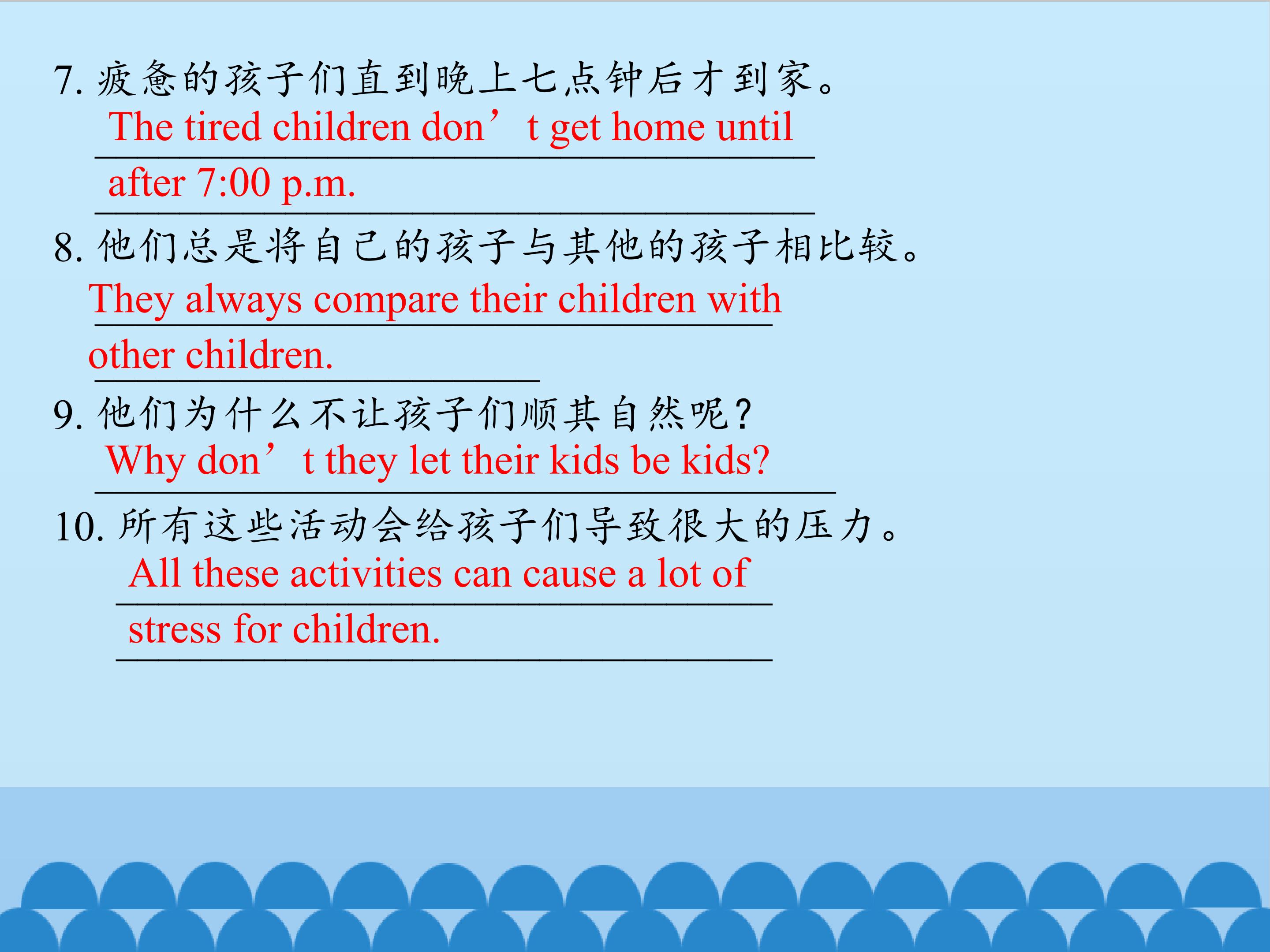 7. 疲惫的孩子们直到晚上七点钟后才到家。
The tired children don’t get home until after 7:00 p.m.

8. 他们总是将自己的孩子与其他的孩子相比较。
They always compare their children with other children.

9. 他们为什么不让孩子们顺其自然呢？
Why don’t they let their kids be kids?

10. 所有这些活动会给孩子们导致很大的压力。
All these activities can cause a lot of stress for children.